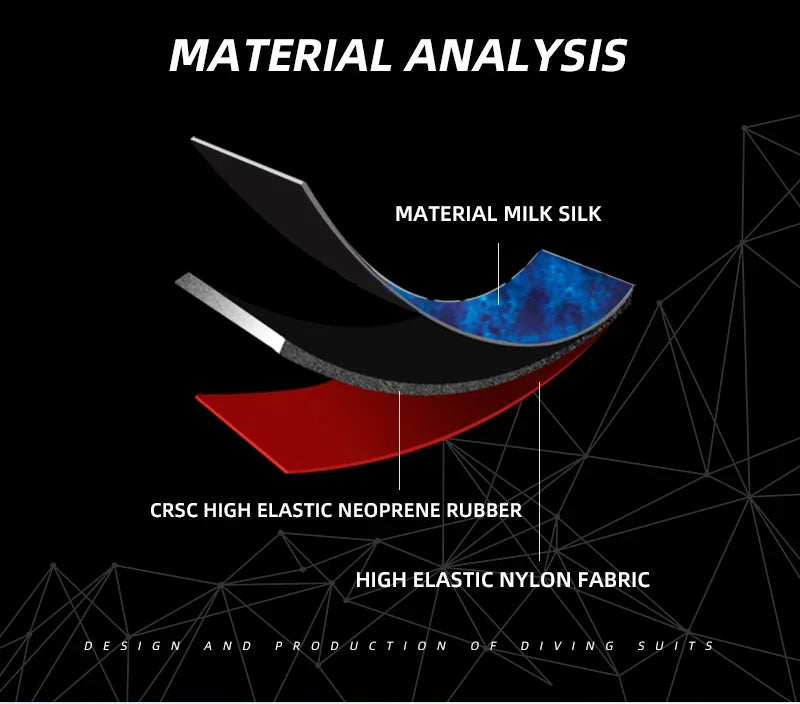 MATERIAL ANALYSIS

MATERIAL MILK SILK

CRSC HIGH ELASTIC NEOPRENE RUBBER

HIGH ELASTIC NYLON FABRIC

DESIGN AND PRODUCTION OF DIVING SUITS